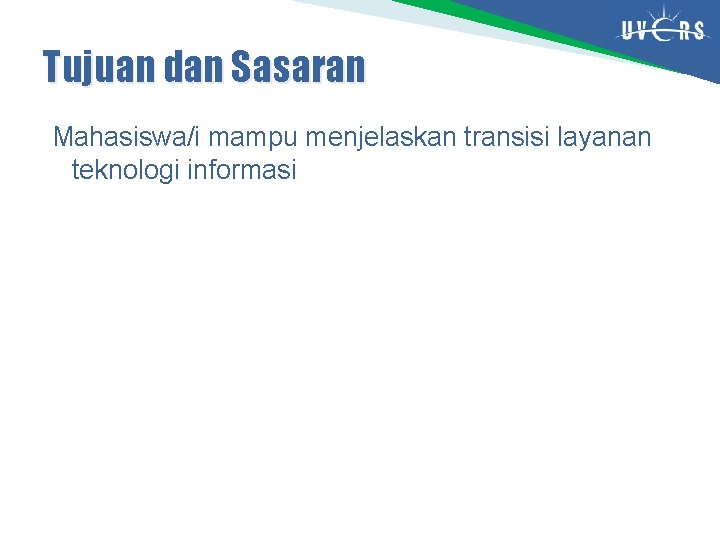 UVERS

Tujuan dan Sasaran

Mahasiswa/i mampu menjelaskan transisi layanan teknologi informasi